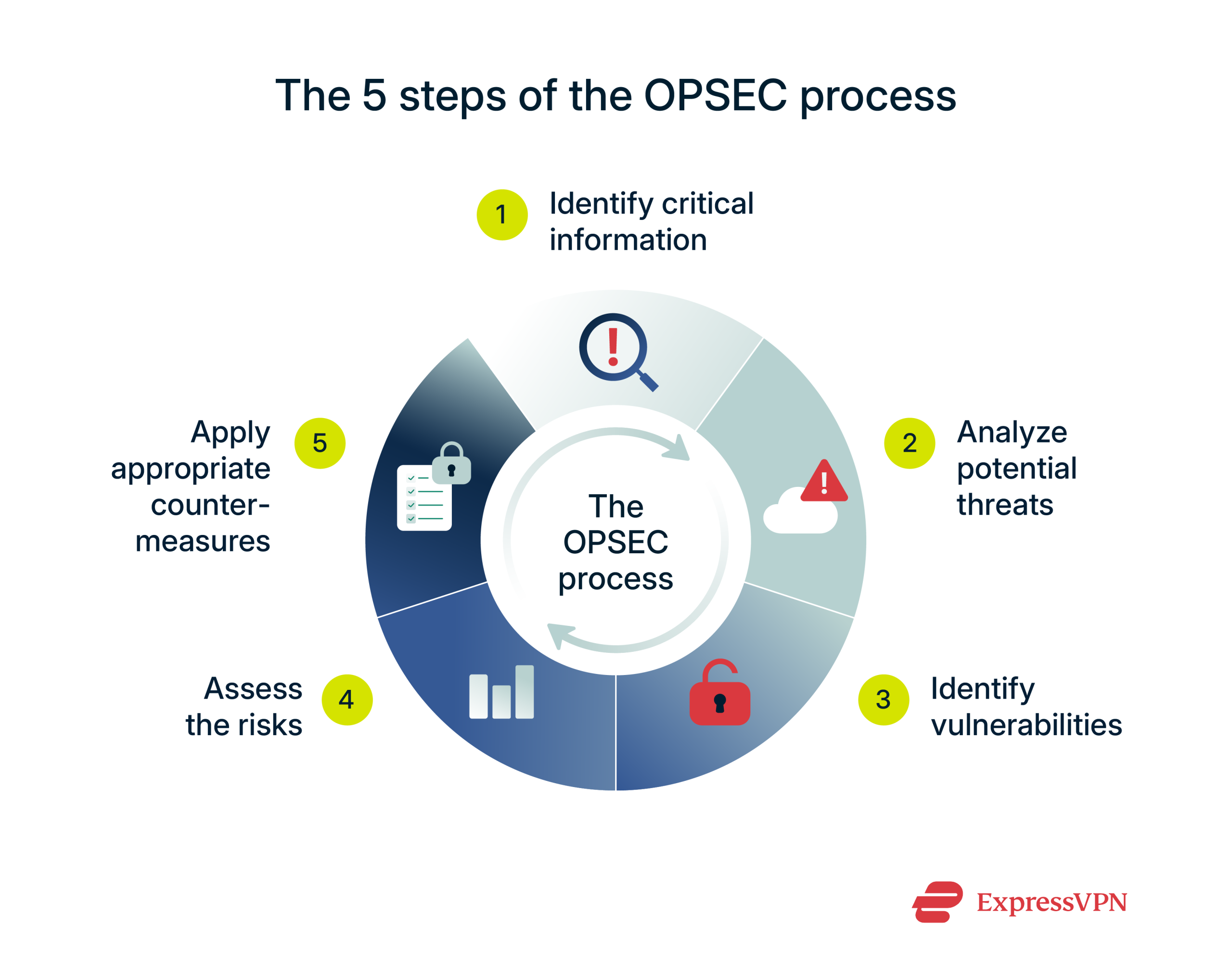 The 5 steps of the OPSEC process

1 Identify critical information

2 Analyze potential threats

3 Identify vulnerabilities

4 Assess the risks

5 Apply appropriate countermeasures

The OPSEC process

ExpressVPN